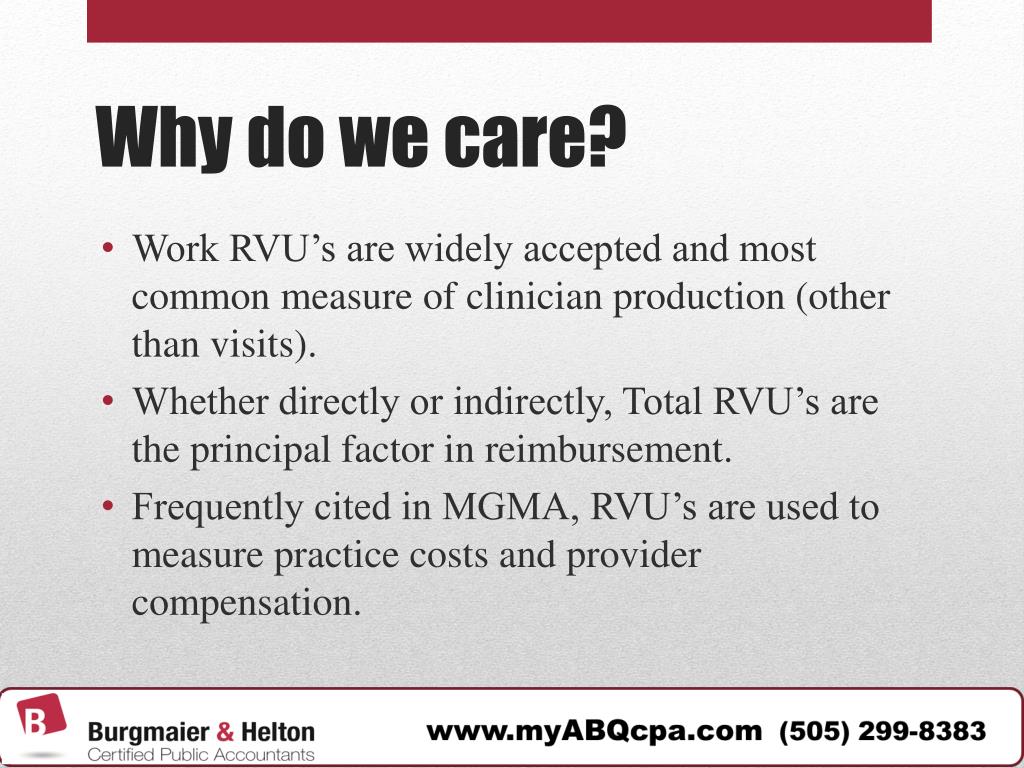 Why do we care?

• Work RVU’s are widely accepted and most common measure of clinician production (other than visits).
• Whether directly or indirectly, Total RVU’s are the principal factor in reimbursement.
• Frequently cited in MGMA, RVU’s are used to measure practice costs and provider compensation.

B
Burgmaier & Helton
Certified Public Accountants
www.myABQcpa.com (505) 299-8383